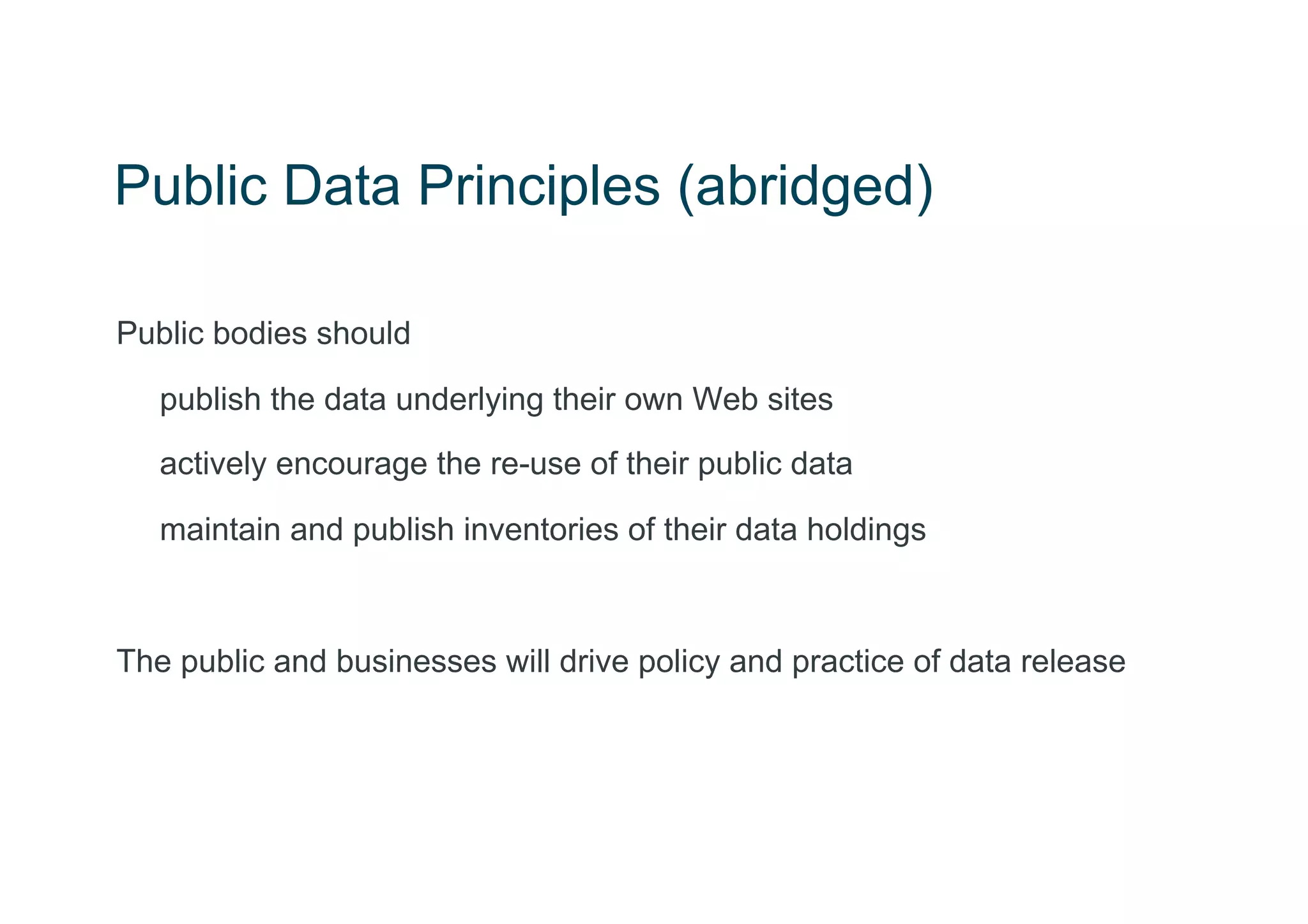 Public Data Principles (abridged)

Public bodies should

publish the data underlying their own Web sites

actively encourage the re-use of their public data

maintain and publish inventories of their data holdings

The public and businesses will drive policy and practice of data release